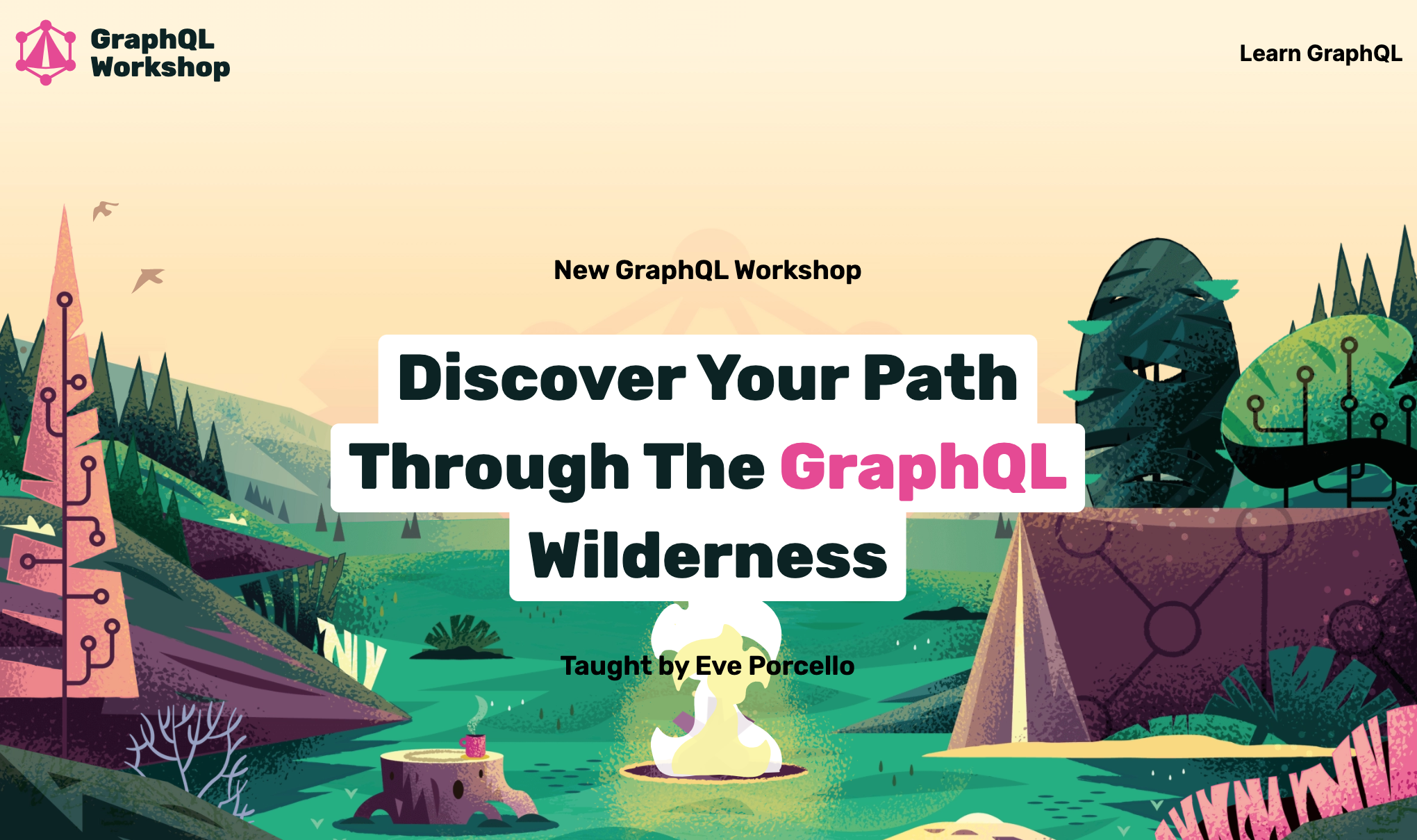 GraphQL Workshop

Learn GraphQL

New GraphQL Workshop

Discover Your Path Through The GraphQL Wilderness

Taught by Eve Porcello